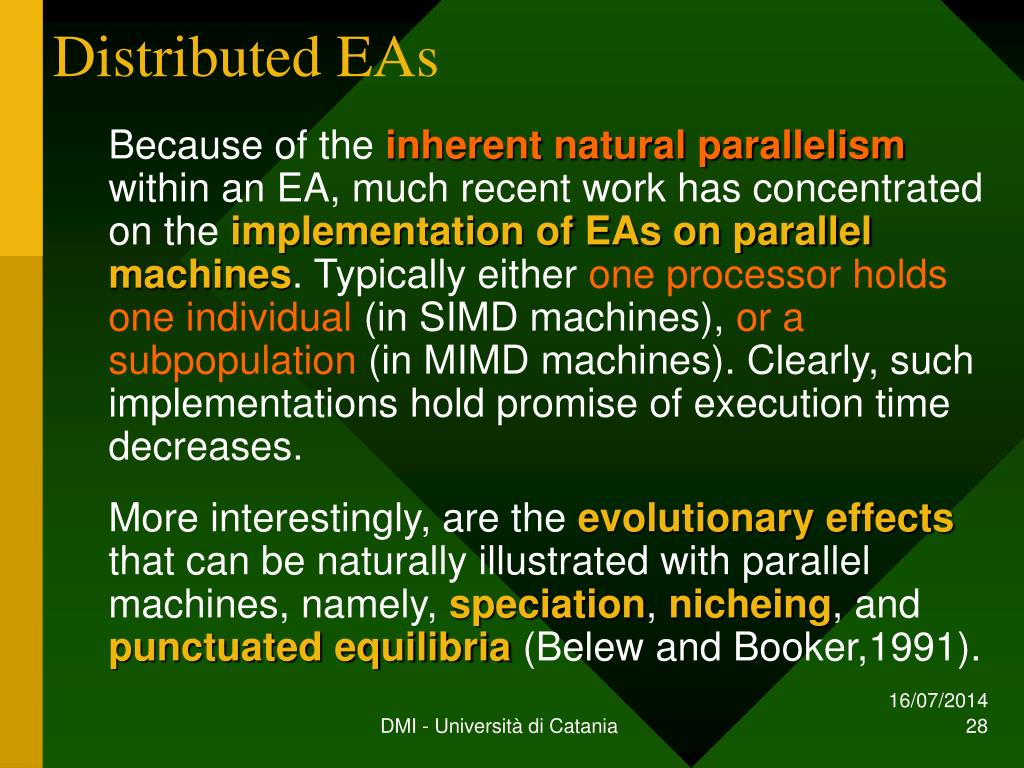 Distributed EAs

Because of the inherent natural parallelism within an EA, much recent work has concentrated on the implementation of EAs on parallel machines. Typically either one processor holds one individual (in SIMD machines), or a subpopulation (in MIMD machines). Clearly, such implementations hold promise of execution time decreases.

More interestingly, are the evolutionary effects that can be naturally illustrated with parallel machines, namely, speciation, nicheing, and punctuated equilibria (Belew and Booker,1991).

DMI - Università di Catania

16/07/2014
28